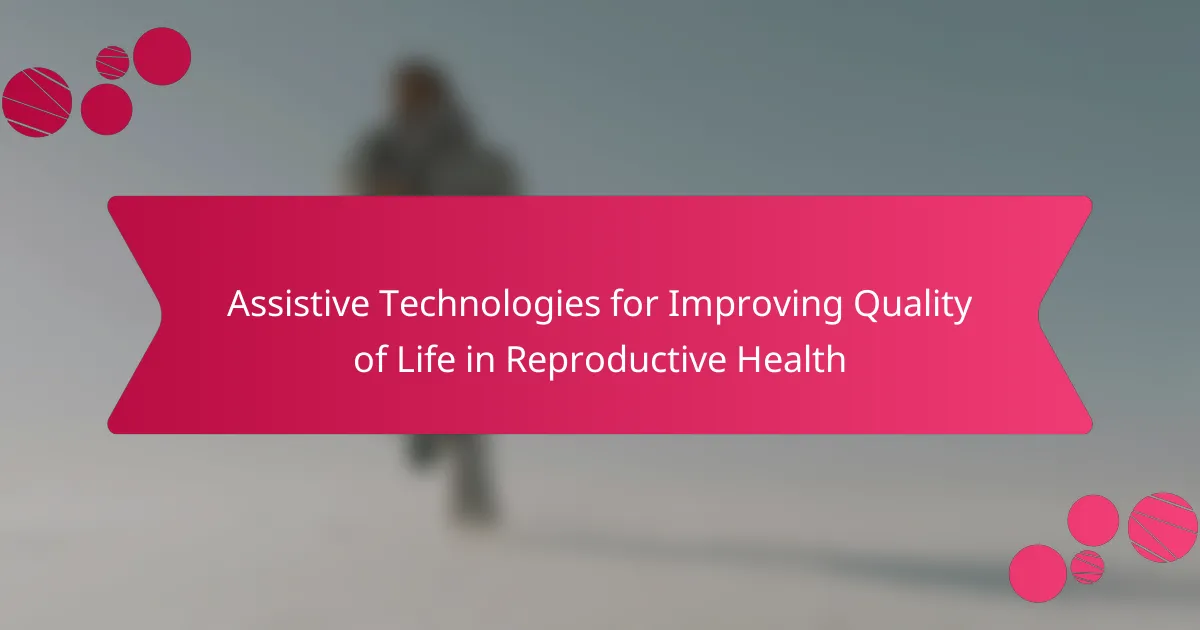 Assistive Technologies for Improving Quality of Life in Reproductive Health